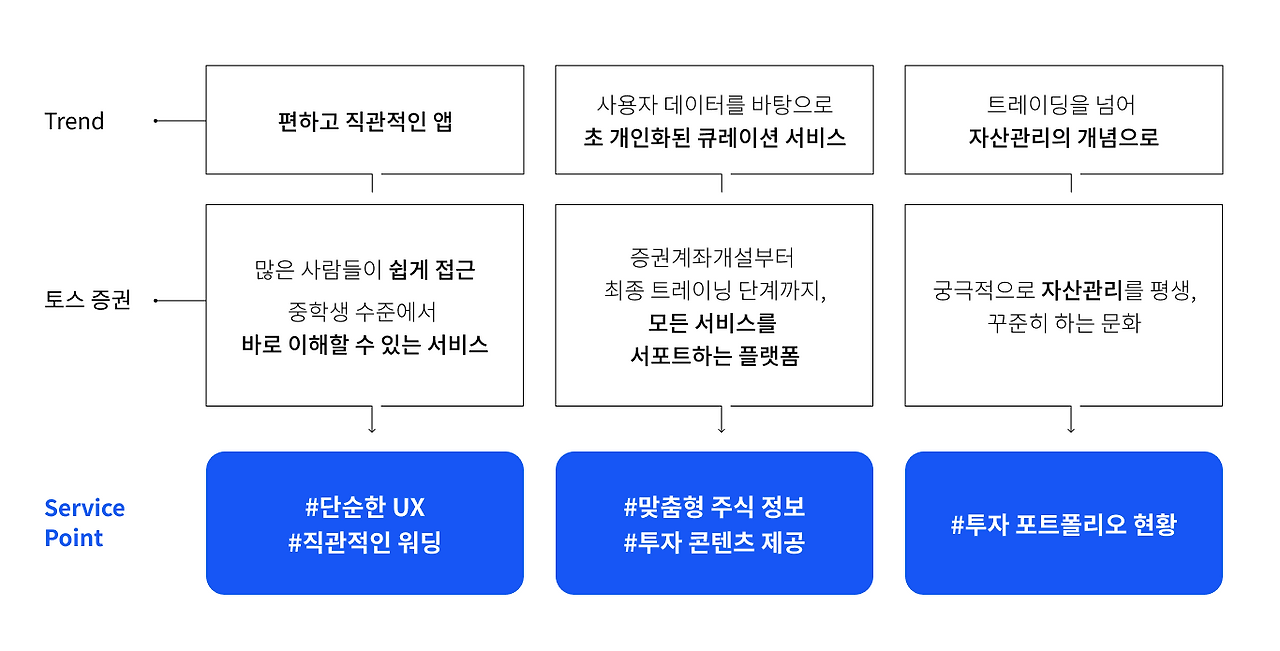 Trend

편하고 직관적인 앱

사용자 데이터를 바탕으로
초 개인화된 큐레이션 서비스

트레이딩을 넘어
자산관리의 개념으로

토스 증권

많은 사람들이 쉽게 접근
중학생 수준에서
바로 이해할 수 있는 서비스

증권계좌개설부터
최종 트레이닝 단계까지,
모든 서비스를
서포트하는 플랫폼

궁극적으로 자산관리를 평생,
꾸준히 하는 문화

Service Point

#단순한 UX
#직관적인 워딩

#맞춤형 주식 정보
#투자 콘텐츠 제공

#투자 포트폴리오 현황